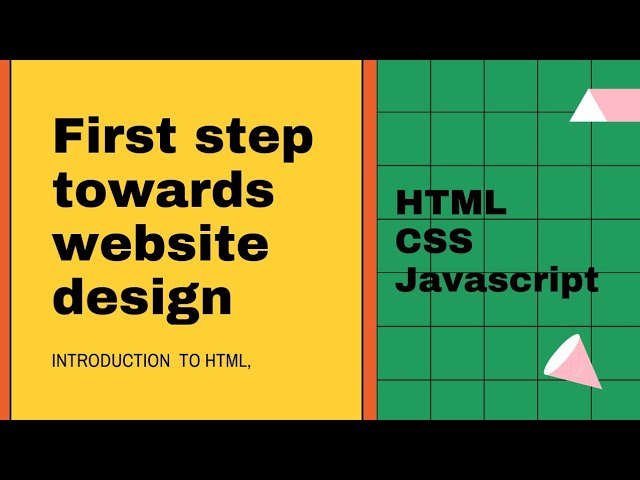 First step towards website design

INTRODUCTION TO HTML,

HTML
CSS
Javascript